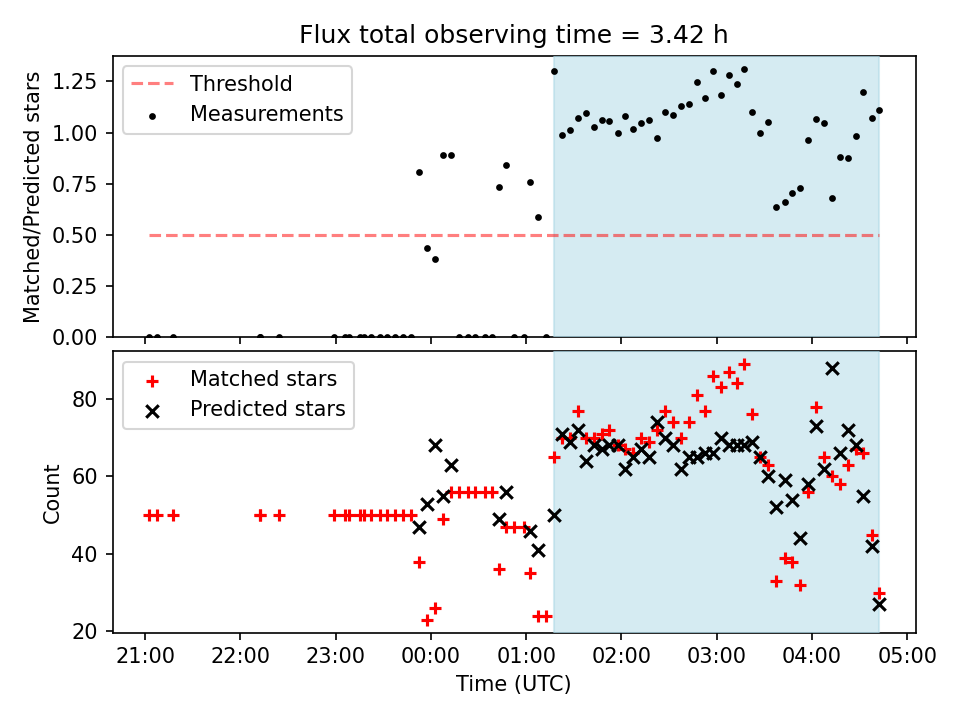 Flux total observing time = 3.42 h

Threshold
Measurements

Matched/Predicted stars

1.25
1.00
0.75
0.50
0.25
0.00

Matched stars
Predicted stars

Count

80
60
40
20

21:00 22:00 23:00 00:00 01:00 02:00 03:00 04:00 05:00

Time (UTC)